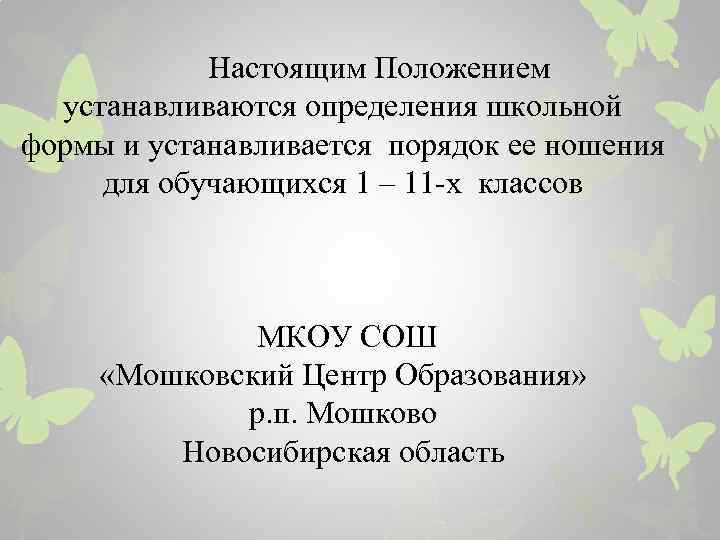 Настоящим Положением устанавливаются определения школьной формы и устанавливается порядок ее ношения для обучающихся 1 – 11-х классов

МКОУ СОШ
«Мошковский Центр Образования»
р.п. Мошково
Новосибирская область